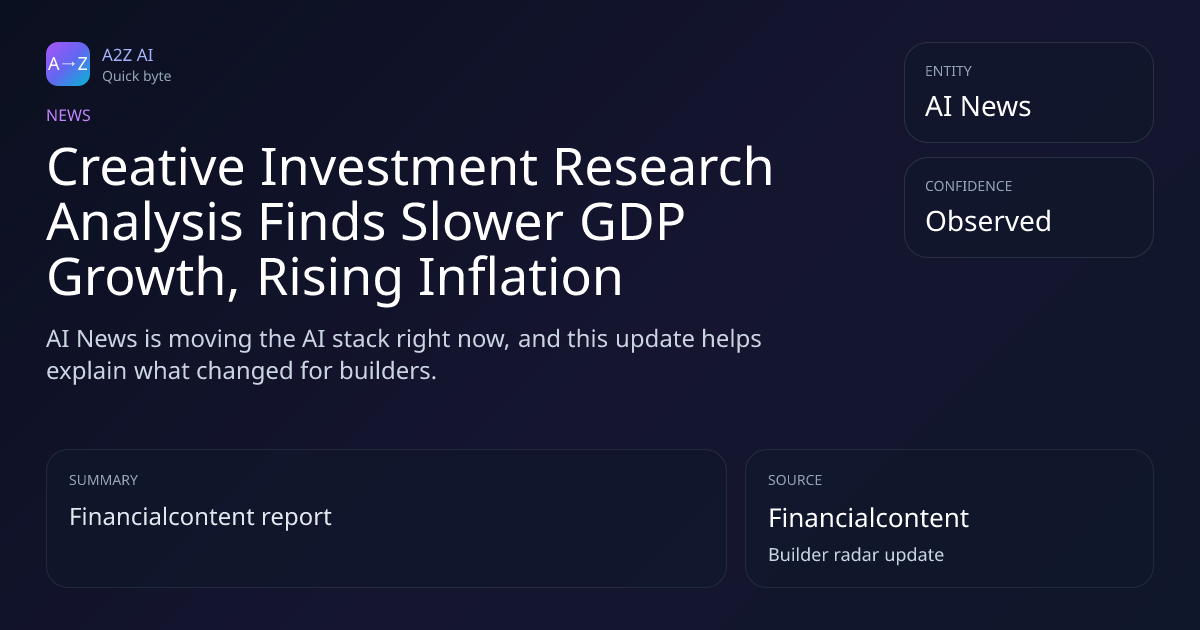 A→Z

A2Z AI
Quick byte

NEWS

Creative Investment Research Analysis Finds Slower GDP Growth, Rising Inflation

AI News is moving the AI stack right now, and this update helps explain what changed for builders.

ENTITY
AI News

CONFIDENCE
Observed

SUMMARY
Financialcontent report

SOURCE
Financialcontent
Builder radar update